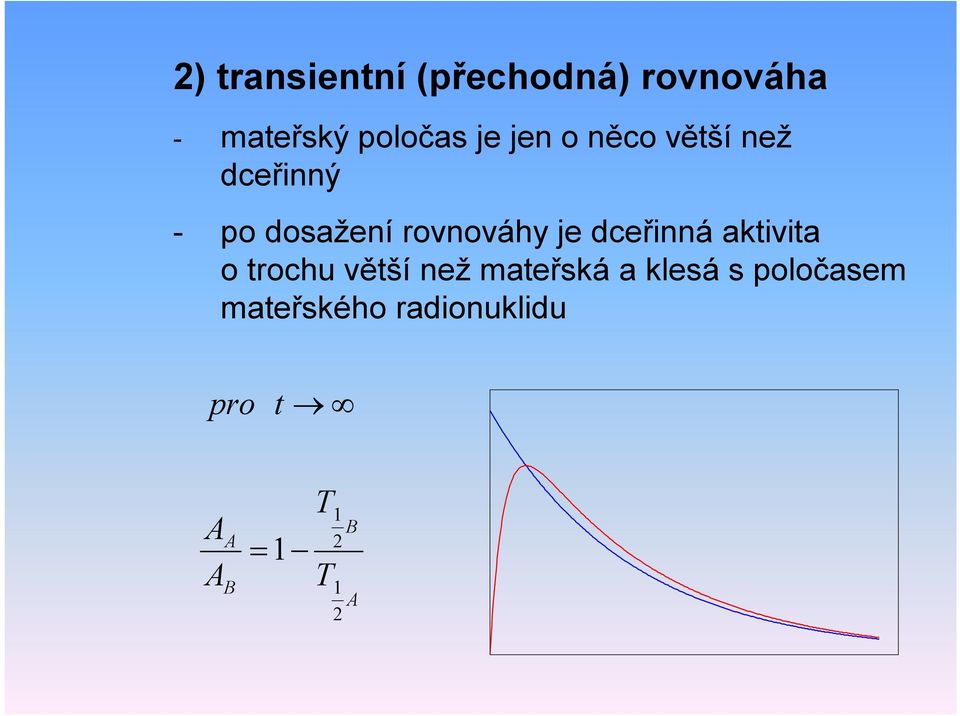 2) transientní (přechodná) rovnováha

- mateřský poločas je jen o něco větší než dceřinný

- po dosažení rovnováhy je dceřinná aktivita o trochu větší než mateřská a klesá s poločasem mateřského radionuklidu

$pro \quad t \to \infty$

$\frac{A_A}{A_B} = 1 - \frac{T_{\frac{1}{2}B}}{T_{\frac{1}{2}A}}$